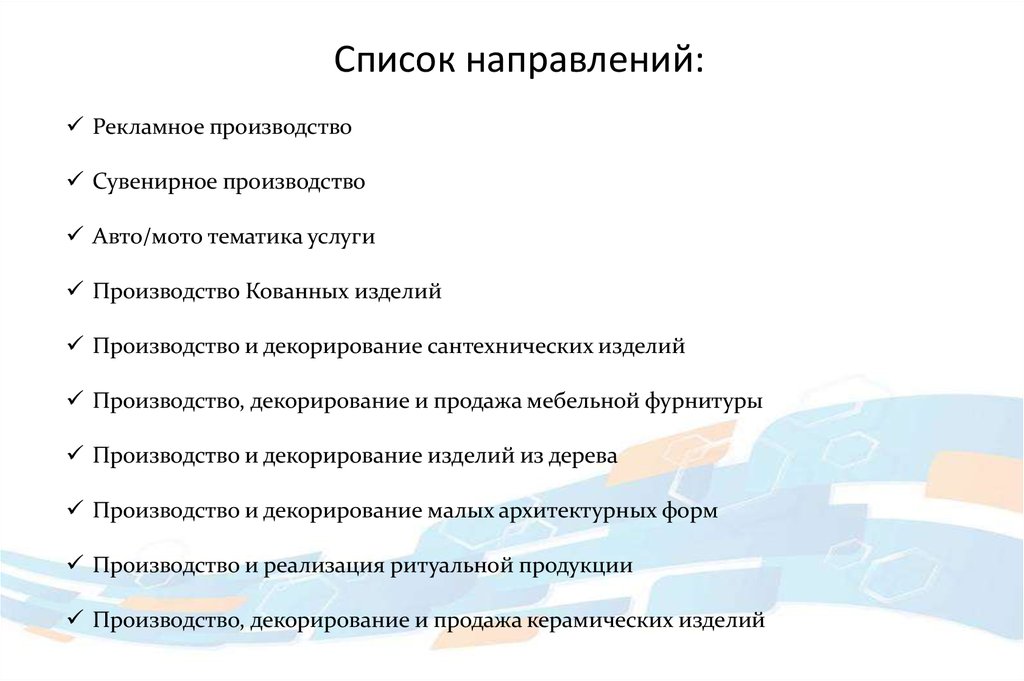 Список направлений:

✓ Рекламное производство

✓ Сувенирное производство

✓ Авто/мото тематика услуги

✓ Производство Кованных изделий

✓ Производство и декорирование сантехнических изделий

✓ Производство, декорирование и продажа мебельной фурнитуры

✓ Производство и декорирование изделий из дерева

✓ Производство и декорирование малых архитектурных форм

✓ Производство и реализация ритуальной продукции

✓ Производство, декорирование и продажа керамических изделий